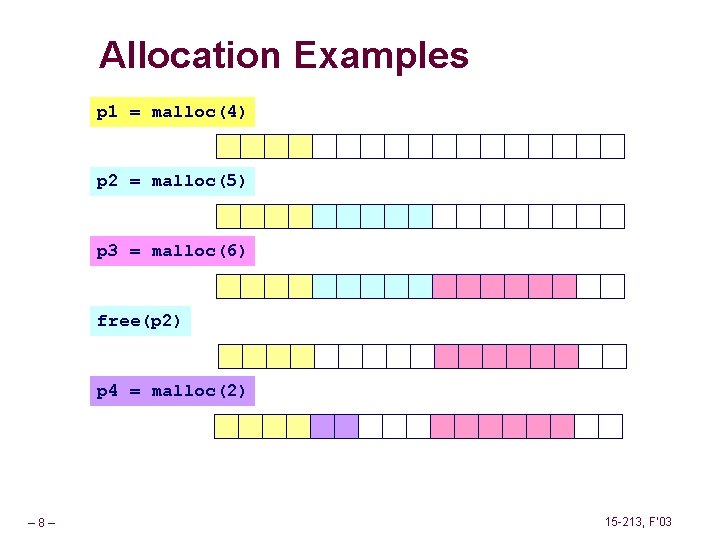 Allocation Examples

p1 = malloc(4)

p2 = malloc(5)

p3 = malloc(6)

free(p2)

p4 = malloc(2)

– 8 –

15-213, F'03